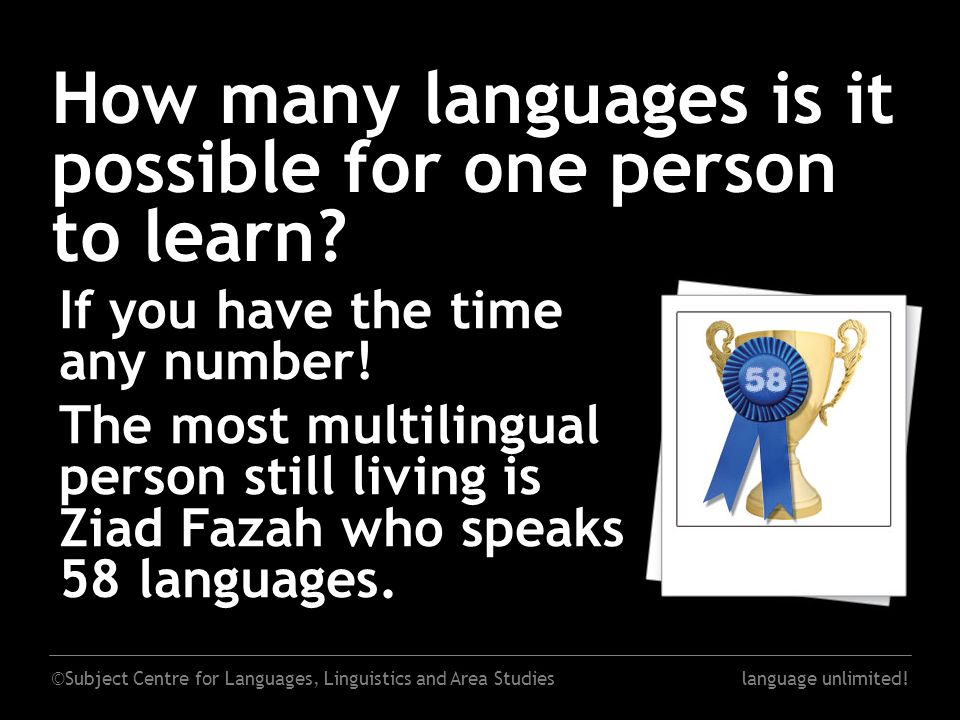 How many languages is it possible for one person to learn?

If you have the time any number!

The most multilingual person still living is Ziad Fazah who speaks 58 languages.

58

©Subject Centre for Languages, Linguistics and Area Studies

language unlimited!